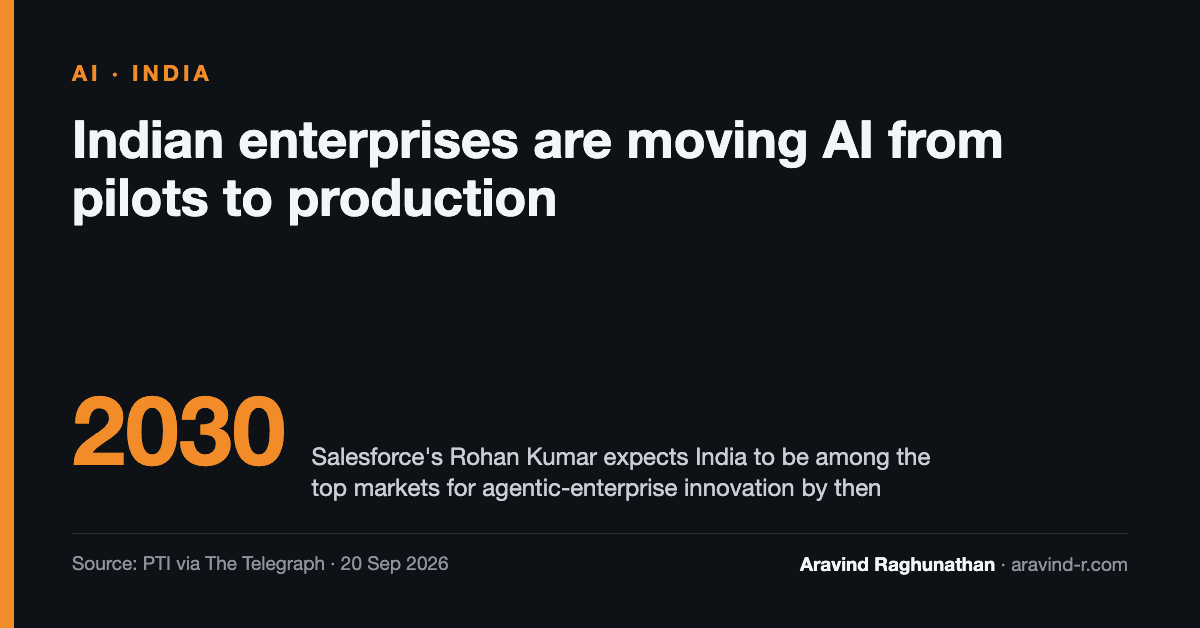 AI · INDIA

Indian enterprises are moving AI from pilots to production

2030

Salesforce's Rohan Kumar expects India to be among the top markets for agentic-enterprise innovation by then

Source: PTI via The Telegraph · 20 Sep 2026

Aravind Raghunathan · aravind-r.com